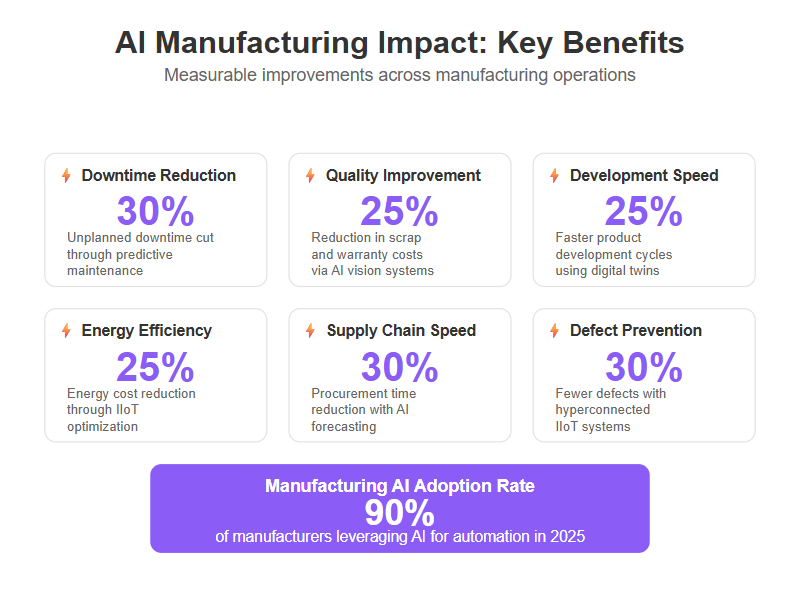 AI Manufacturing Impact: Key Benefits
Measurable improvements across manufacturing operations

Downtime Reduction
30%
Unplanned downtime cut through predictive maintenance

Quality Improvement
25%
Reduction in scrap and warranty costs via AI vision systems

Development Speed
25%
Faster product development cycles using digital twins

Energy Efficiency
25%
Energy cost reduction through IIoT optimization

Supply Chain Speed
30%
Procurement time reduction with AI forecasting

Defect Prevention
30%
Fewer defects with hyperconnected IIoT systems

Manufacturing AI Adoption Rate
90%
of manufacturers leveraging AI for automation in 2025